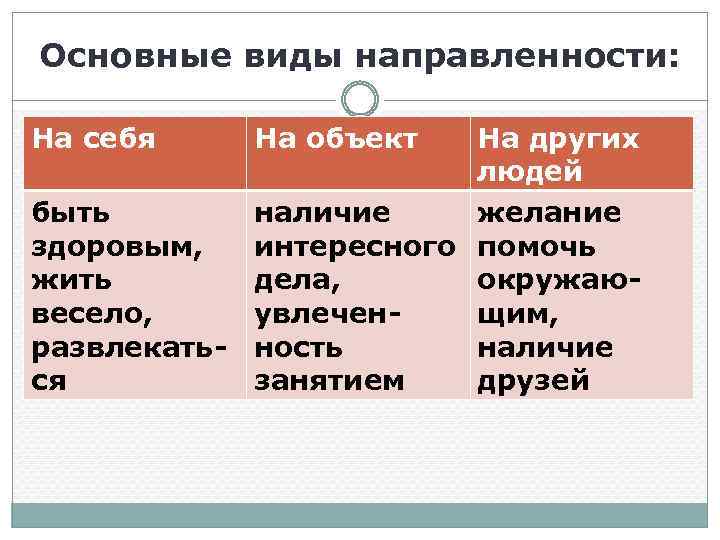 Основные виды направленности:

| На себя | На объект | На других людей |
|---|---|---|
| быть здоровым, жить весело, развлекаться | наличие интересного дела, увлеченность занятием | желание помочь окружающим, наличие друзей |